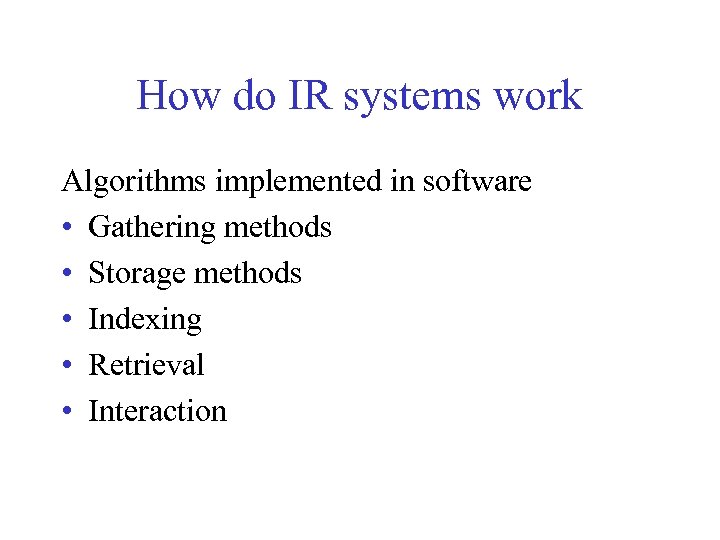 How do IR systems work

Algorithms implemented in software
• Gathering methods
• Storage methods
• Indexing
• Retrieval
• Interaction